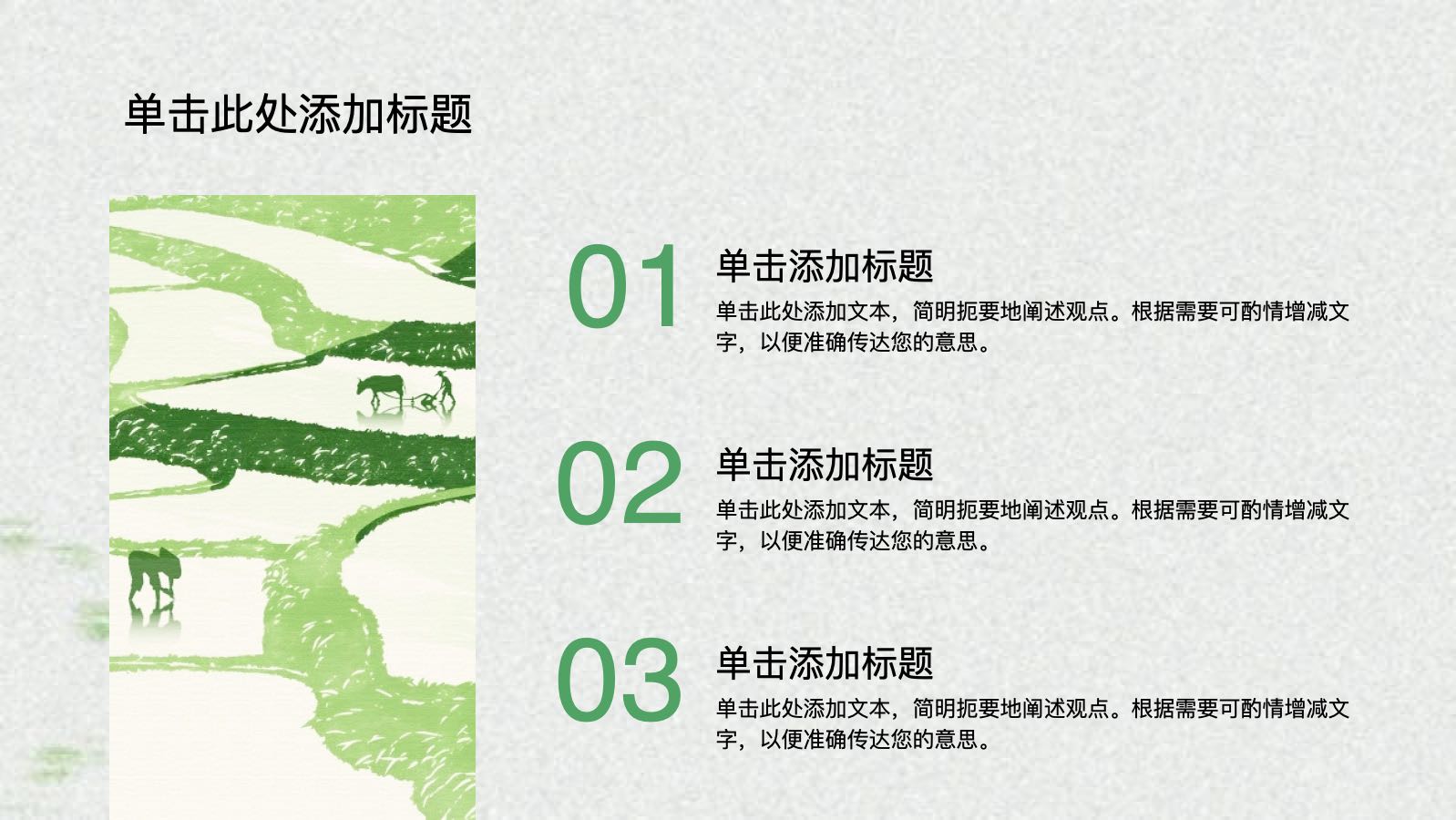 单击此处添加标题

01
单击添加标题
单击此处添加文本，简明扼要地阐述观点。根据需要可酌情增减文字，以便准确传达您的意思。

02
单击添加标题
单击此处添加文本，简明扼要地阐述观点。根据需要可酌情增减文字，以便准确传达您的意思。

03
单击添加标题
单击此处添加文本，简明扼要地阐述观点。根据需要可酌情增减文字，以便准确传达您的意思。